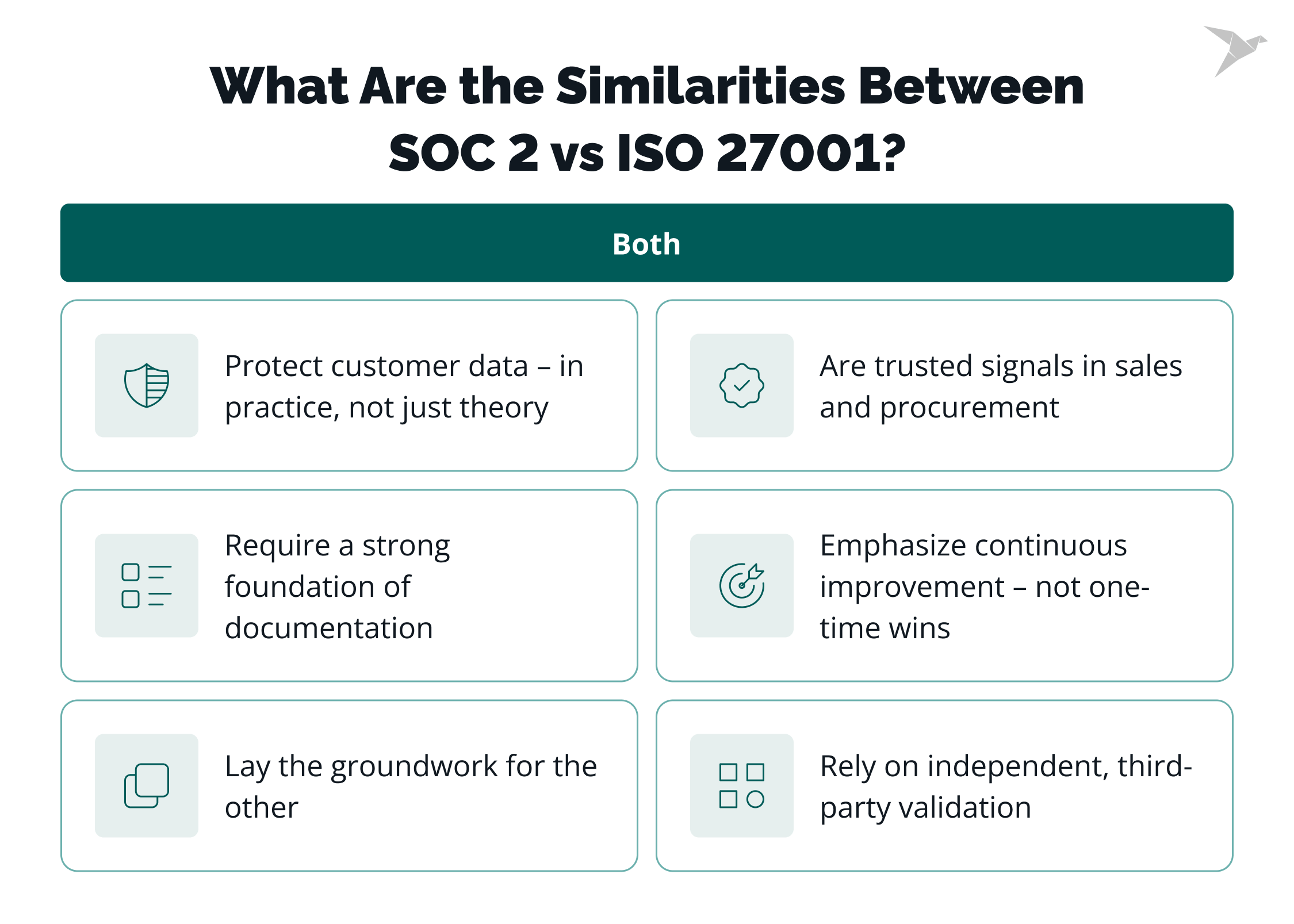 What Are the Similarities Between SOC 2 vs ISO 27001?

Both

Protect customer data – in practice, not just theory

Are trusted signals in sales and procurement

Require a strong foundation of documentation

Emphasize continuous improvement – not one-time wins

Lay the groundwork for the other

Rely on independent, third-party validation